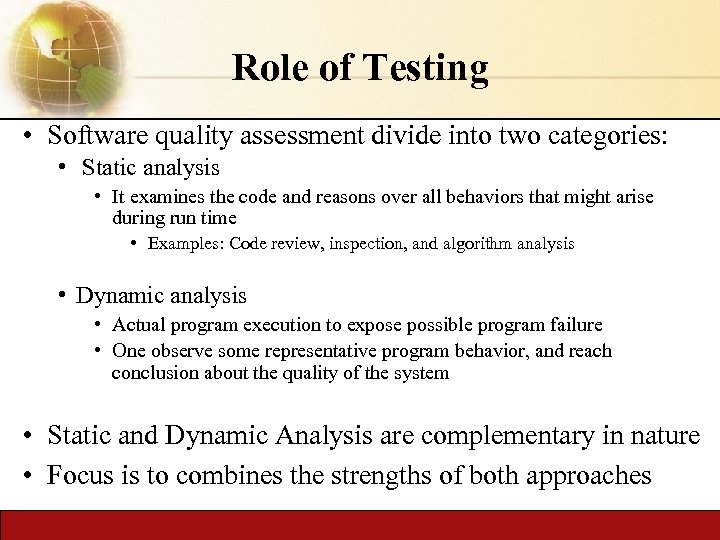 Role of Testing

• Software quality assessment divide into two categories:
  • Static analysis
    • It examines the code and reasons over all behaviors that might arise during run time
      • Examples: Code review, inspection, and algorithm analysis

  • Dynamic analysis
    • Actual program execution to expose possible program failure
    • One observe some representative program behavior, and reach conclusion about the quality of the system

• Static and Dynamic Analysis are complementary in nature
• Focus is to combines the strengths of both approaches